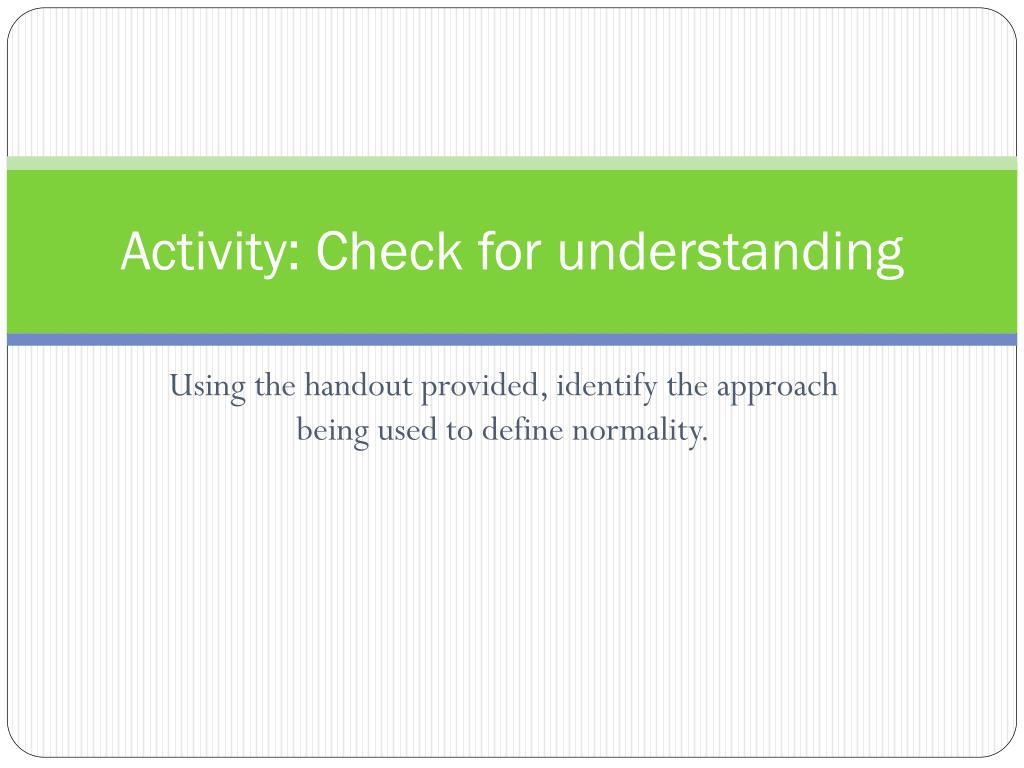 Activity: Check for understanding

Using the handout provided, identify the approach being used to define normality.